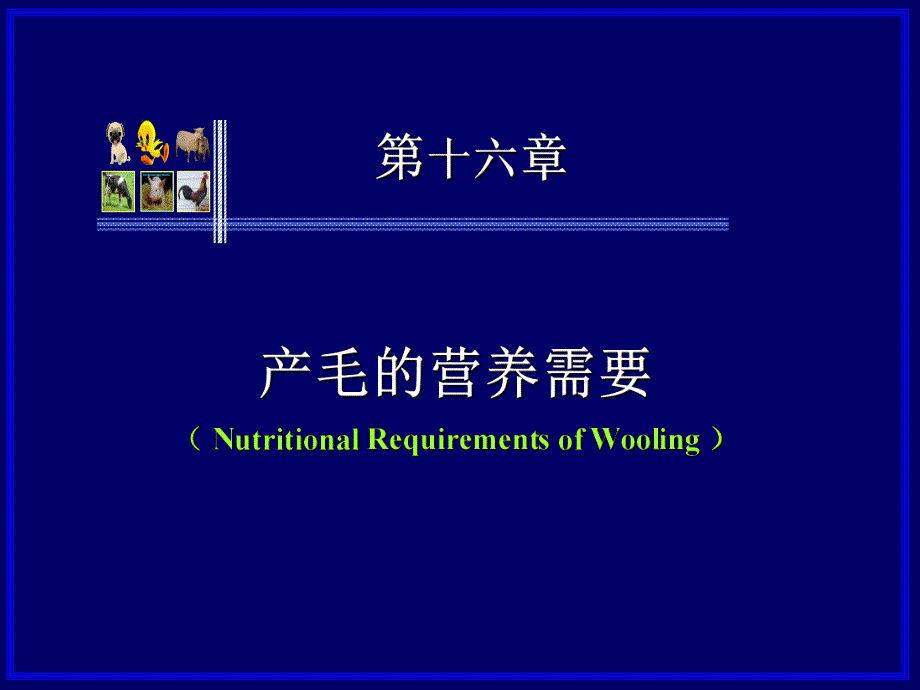 第十六章

产毛的营养需要

（ Nutritional Requirements of Wooling ）